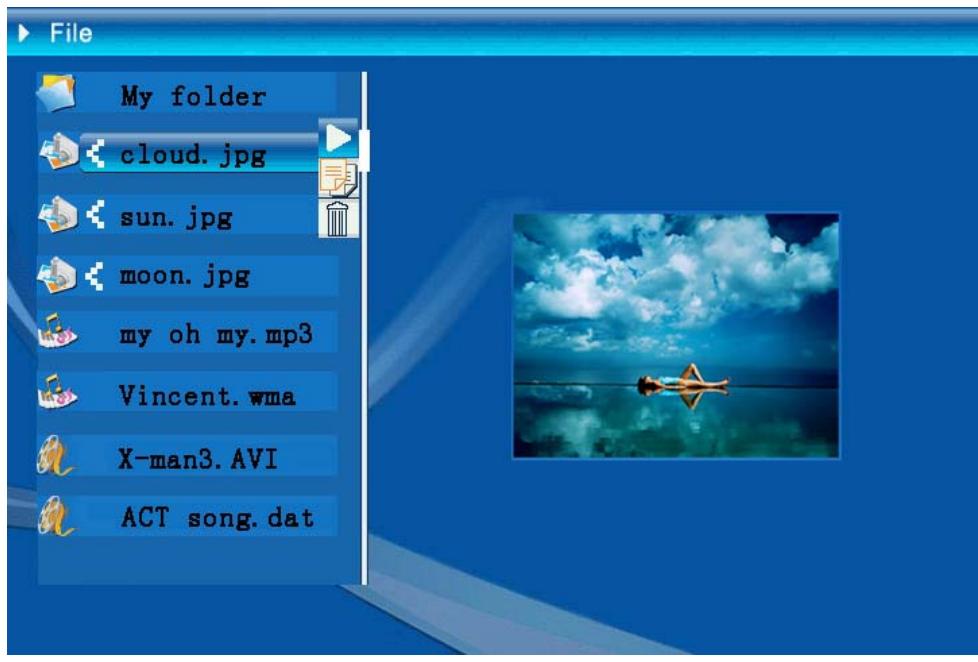 File

My folder

cloud. jpg

sun. jpg

moon. jpg

my oh my. mp3

Vincent. wma

X-man3. AVI

ACT song. dat